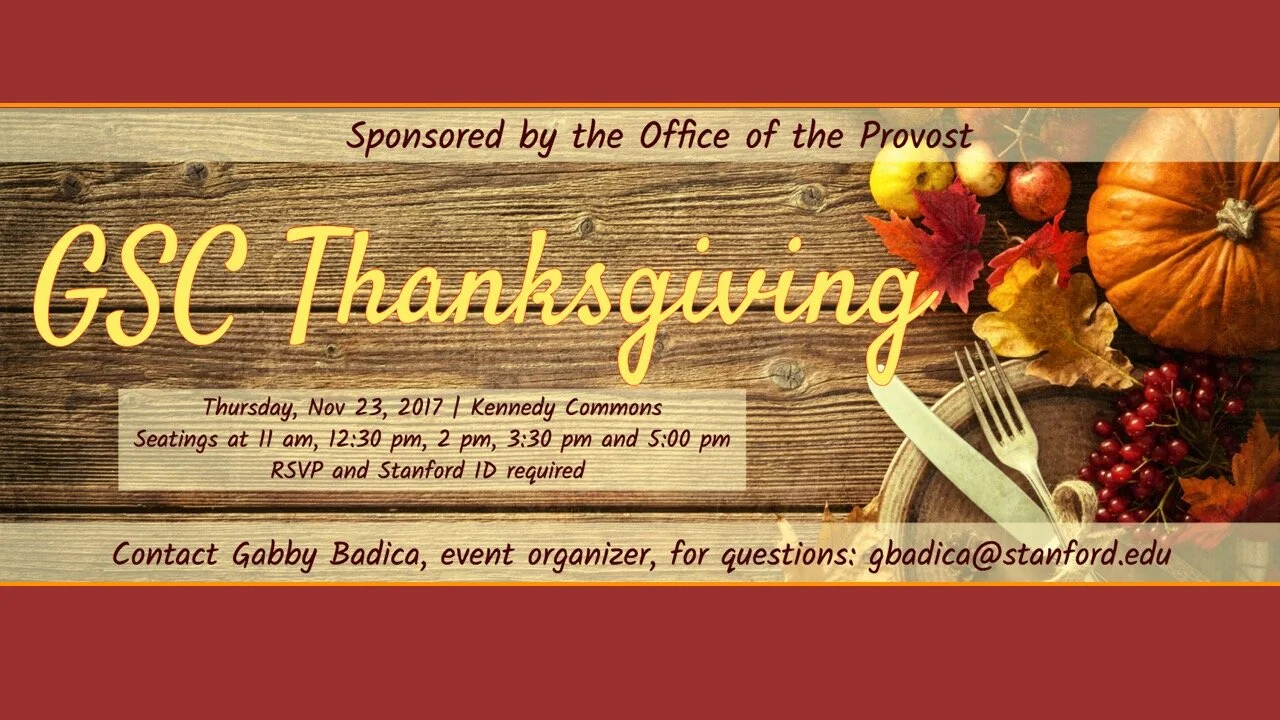 Sponsored by the Office of the Provost

GSC Thanksgiving

Thursday, Nov 23, 2017 | Kennedy Commons
Seatings at 11 am, 12:30 pm, 2 pm, 3:30 pm and 5:00 pm
RSVP and Stanford ID required

Contact Gabby Badica, event organizer, for questions: gbadica@stanford.edu